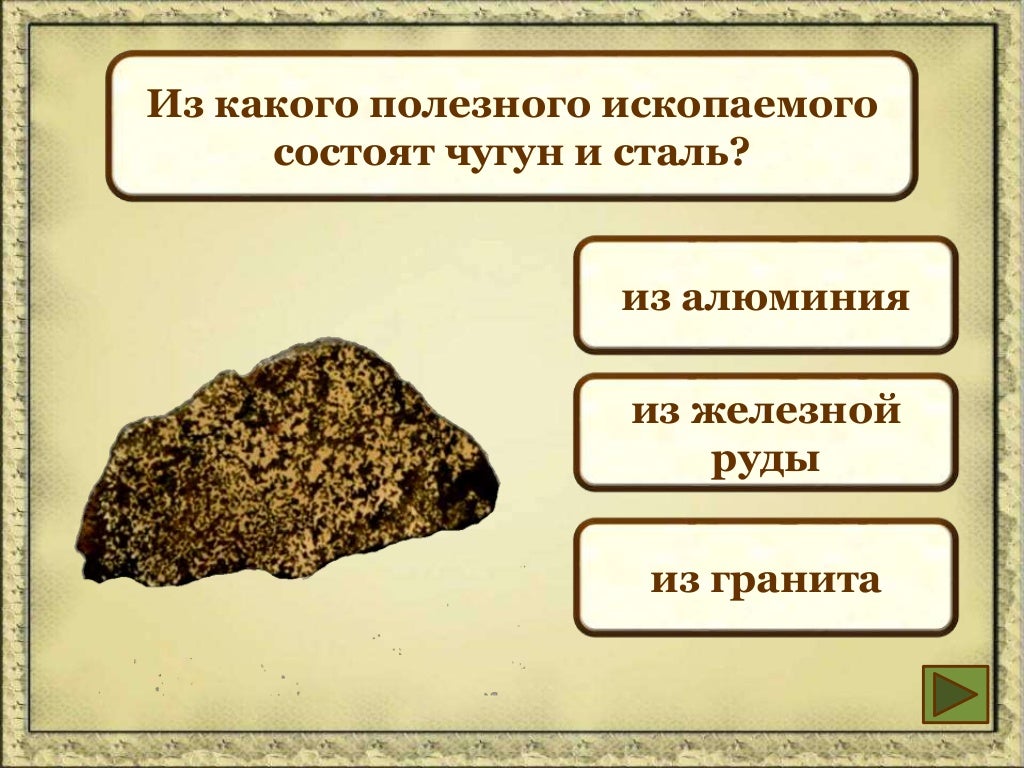 Из какого полезного ископаемого состоят чугун и сталь?

из алюминия

из железной руды

из гранита